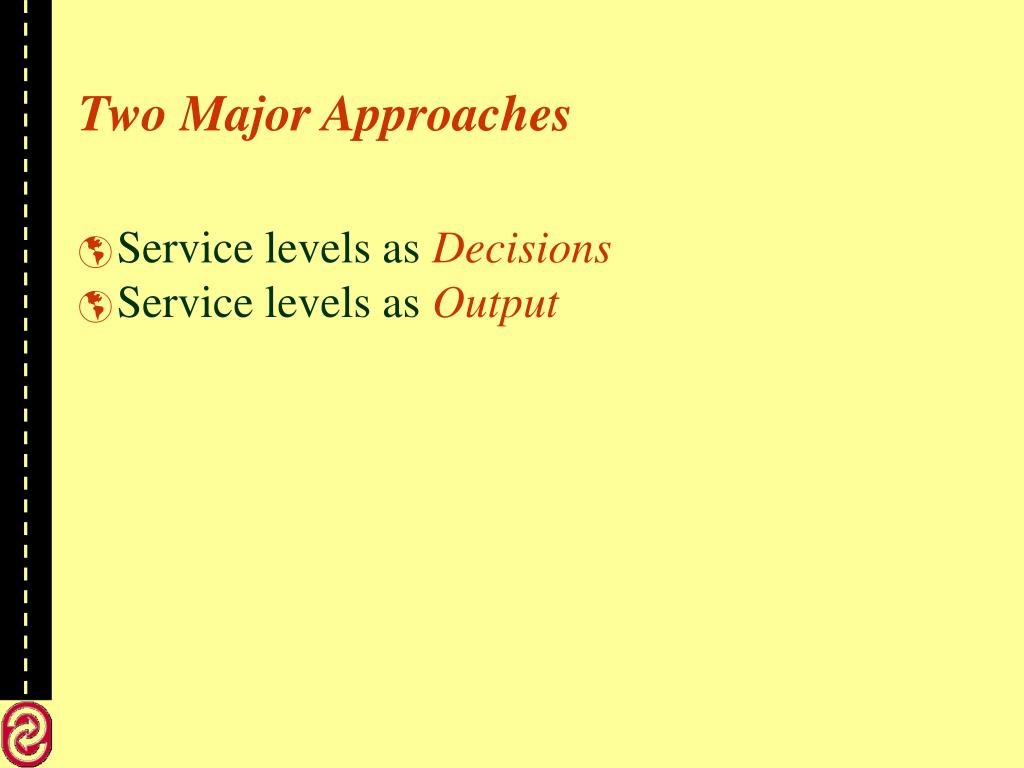 Two Major Approaches

Service levels as Decisions
Service levels as Output